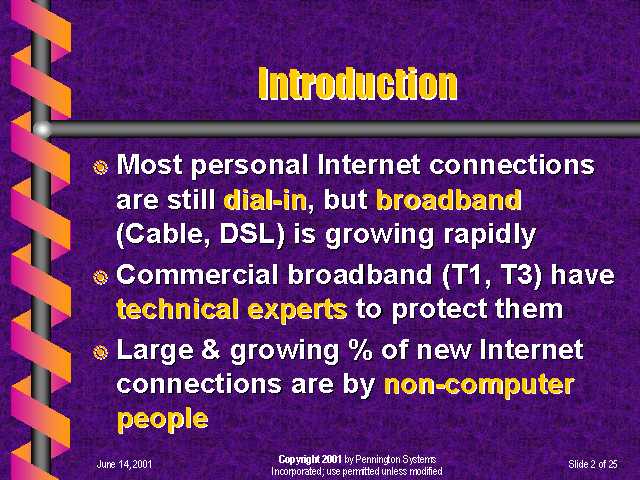 Introduction

Most personal Internet connections are still dial-in, but broadband (Cable, DSL) is growing rapidly

Commercial broadband (T1, T3) have technical experts to protect them

Large & growing % of new Internet connections are by non-computer people

June 14, 2001

Copyright 2001 by Pennington Systems Incorporated; use permitted unless modified

Slide 2 of 25